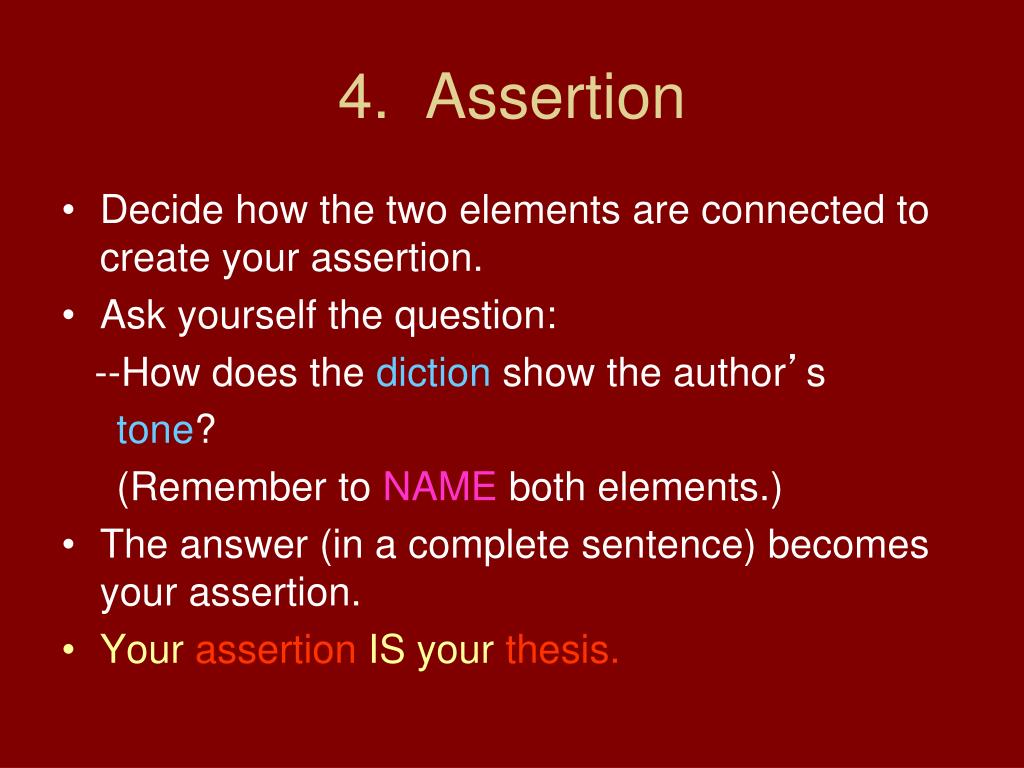 4. Assertion

• Decide how the two elements are connected to create your assertion.
• Ask yourself the question:
--How does the diction show the author's tone?
(Remember to NAME both elements.)
• The answer (in a complete sentence) becomes your assertion.
• Your assertion IS your thesis.